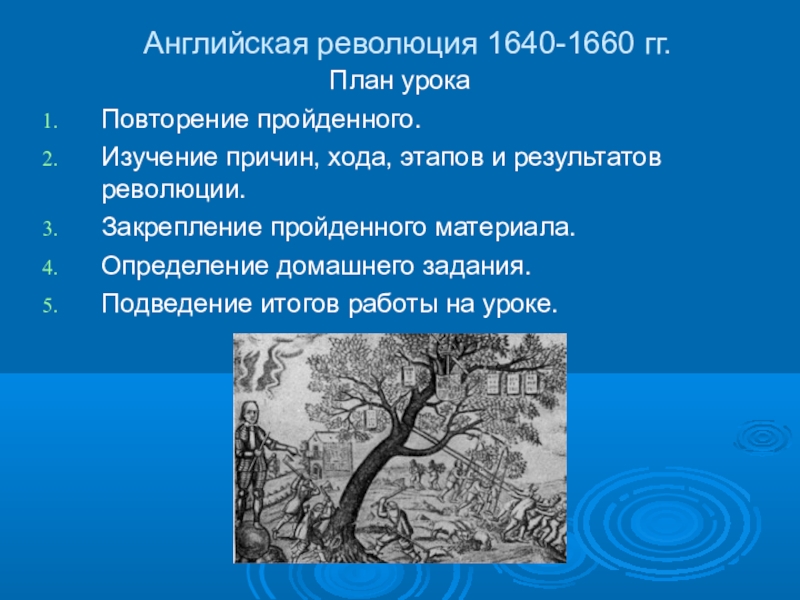 Английская революция 1640-1660 гг.

План урока

1. Повторение пройденного.
2. Изучение причин, хода, этапов и результатов революции.
3. Закрепление пройденного материала.
4. Определение домашнего задания.
5. Подведение итогов работы на уроке.